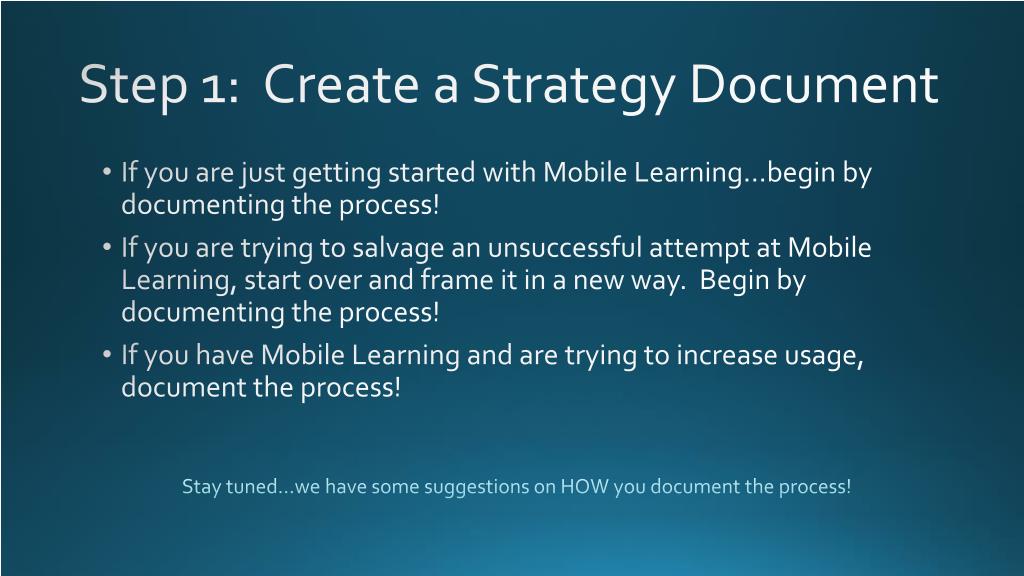 Step 1: Create a Strategy Document

• If you are just getting started with Mobile Learning…begin by documenting the process!
• If you are trying to salvage an unsuccessful attempt at Mobile Learning, start over and frame it in a new way. Begin by documenting the process!
• If you have Mobile Learning and are trying to increase usage, document the process!

Stay tuned…we have some suggestions on HOW you document the process!